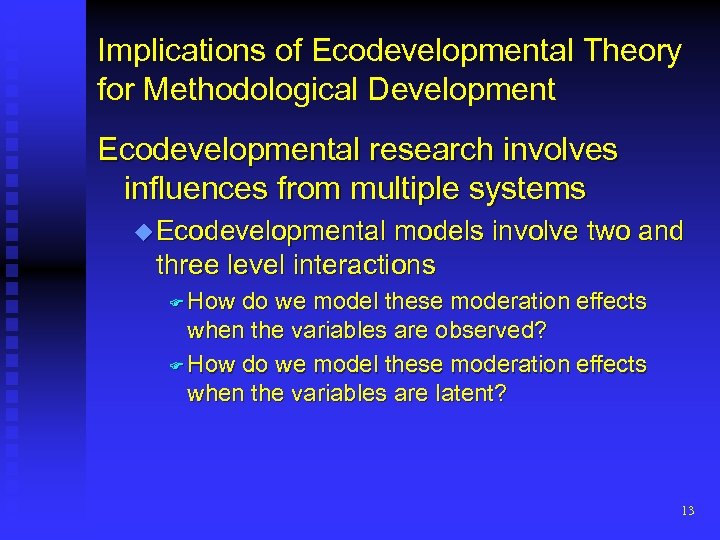 Implications of Ecodevelopmental Theory for Methodological Development

Ecodevelopmental research involves influences from multiple systems

Ecodevelopmental models involve two and three level interactions

How do we model these moderation effects when the variables are observed?

How do we model these moderation effects when the variables are latent?

13